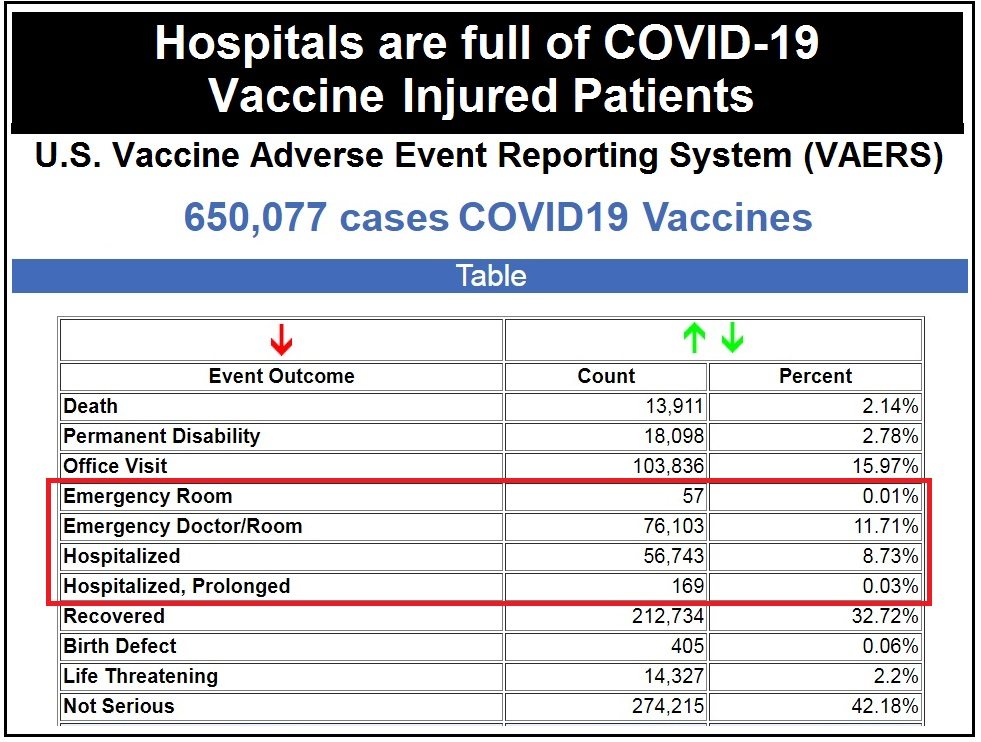 Hospitals are full of COVID-19 Vaccine Injured Patients

U.S. Vaccine Adverse Event Reporting System (VAERS)

650,077 cases COVID19 Vaccines

Table

| Event Outcome | Count | Percent |
|---|---|---|
| Death | 13,911 | 2.14% |
| Permanent Disability | 18,098 | 2.78% |
| Office Visit | 103,836 | 15.97% |
| Emergency Room | 57 | 0.01% |
| Emergency Doctor/Room | 76,103 | 11.71% |
| Hospitalized | 56,743 | 8.73% |
| Hospitalized, Prolonged | 169 | 0.03% |
| Recovered | 212,734 | 32.72% |
| Birth Defect | 405 | 0.06% |
| Life Threatening | 14,327 | 2.2% |
| Not Serious | 274,215 | 42.18% |